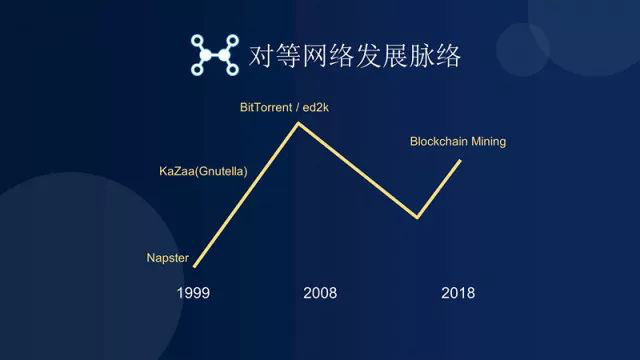 对等网络发展脉络

BitTorrent / ed2k

Blockchain Mining

KaZaa(Gnutella)

Napster

1999

2008

2018